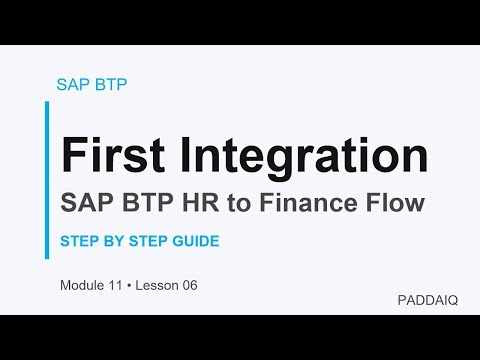 SAP BTP

First Integration

SAP BTP HR to Finance Flow

STEP BY STEP GUIDE

Module 11 • Lesson 06

PADDAIQ